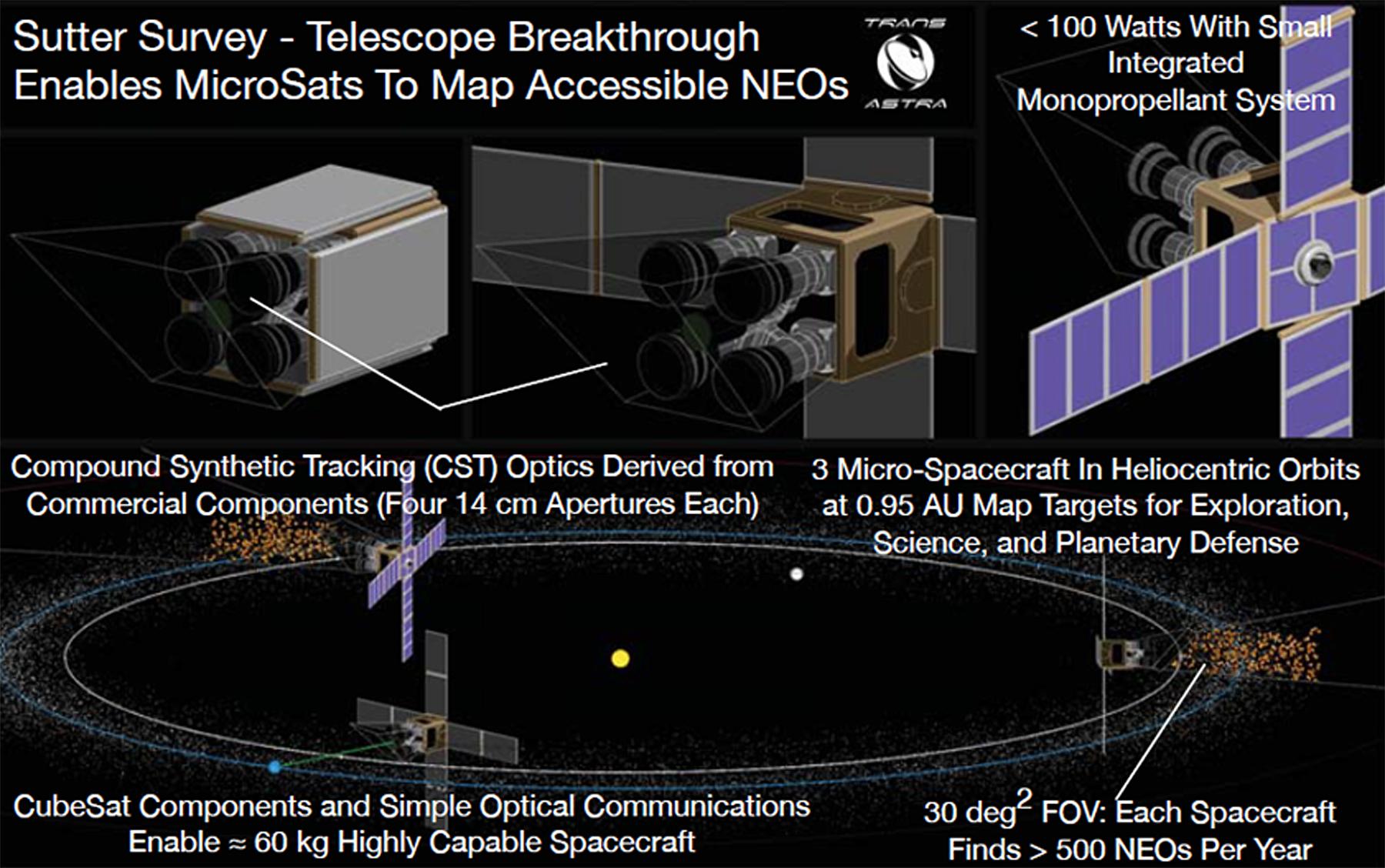 Sutter Survey - Telescope Breakthrough Enables MicroSats To Map Accessible NEOs

TRANS ASTRA

< 100 Watts With Small Integrated Monopropellant System

Compound Synthetic Tracking (CST) Optics Derived from Commercial Components (Four 14 cm Apertures Each)

3 Micro-Spacecraft In Heliocentric Orbits at 0.95 AU Map Targets for Exploration, Science, and Planetary Defense

CubeSat Components and Simple Optical Communications Enable ≈ 60 kg Highly Capable Spacecraft

30 deg$^2$ FOV: Each Spacecraft Finds > 500 NEOs Per Year